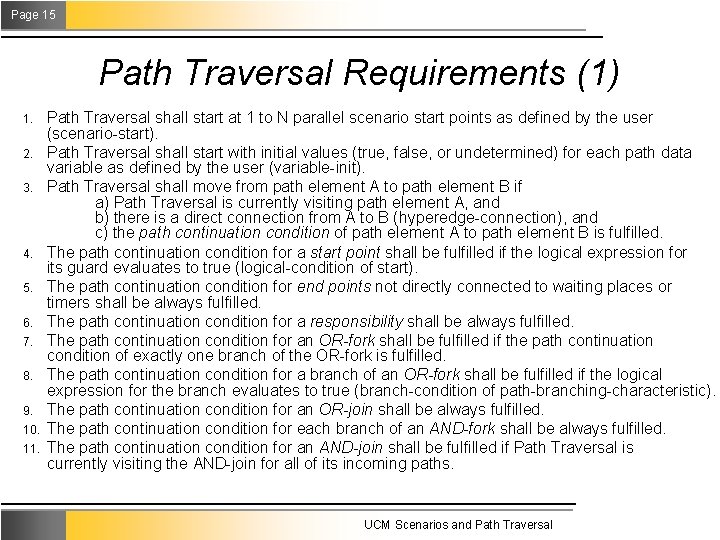 Page 15

Path Traversal Requirements (1)

1. Path Traversal shall start at 1 to N parallel scenario start points as defined by the user (scenario-start).
2. Path Traversal shall start with initial values (true, false, or undetermined) for each path data variable as defined by the user (variable-init).
3. Path Traversal shall move from path element A to path element B if
a) Path Traversal is currently visiting path element A, and
b) there is a direct connection from A to B (hyperedge-connection), and
c) the path continuation condition of path element A to path element B is fulfilled.
4. The path continuation condition for a start point shall be fulfilled if the logical expression for its guard evaluates to true (logical-condition of start).
5. The path continuation condition for end points not directly connected to waiting places or timers shall be always fulfilled.
6. The path continuation condition for a responsibility shall be always fulfilled.
7. The path continuation condition for an OR-fork shall be fulfilled if the path continuation condition of exactly one branch of the OR-fork is fulfilled.
8. The path continuation condition for a branch of an OR-fork shall be fulfilled if the logical expression for the branch evaluates to true (branch-condition of path-branching-characteristic).
9. The path continuation condition for an OR-join shall be always fulfilled.
10. The path continuation condition for each branch of an AND-fork shall be always fulfilled.
11. The path continuation condition for an AND-join shall be fulfilled if Path Traversal is currently visiting the AND-join for all of its incoming paths.

UCM Scenarios and Path Traversal